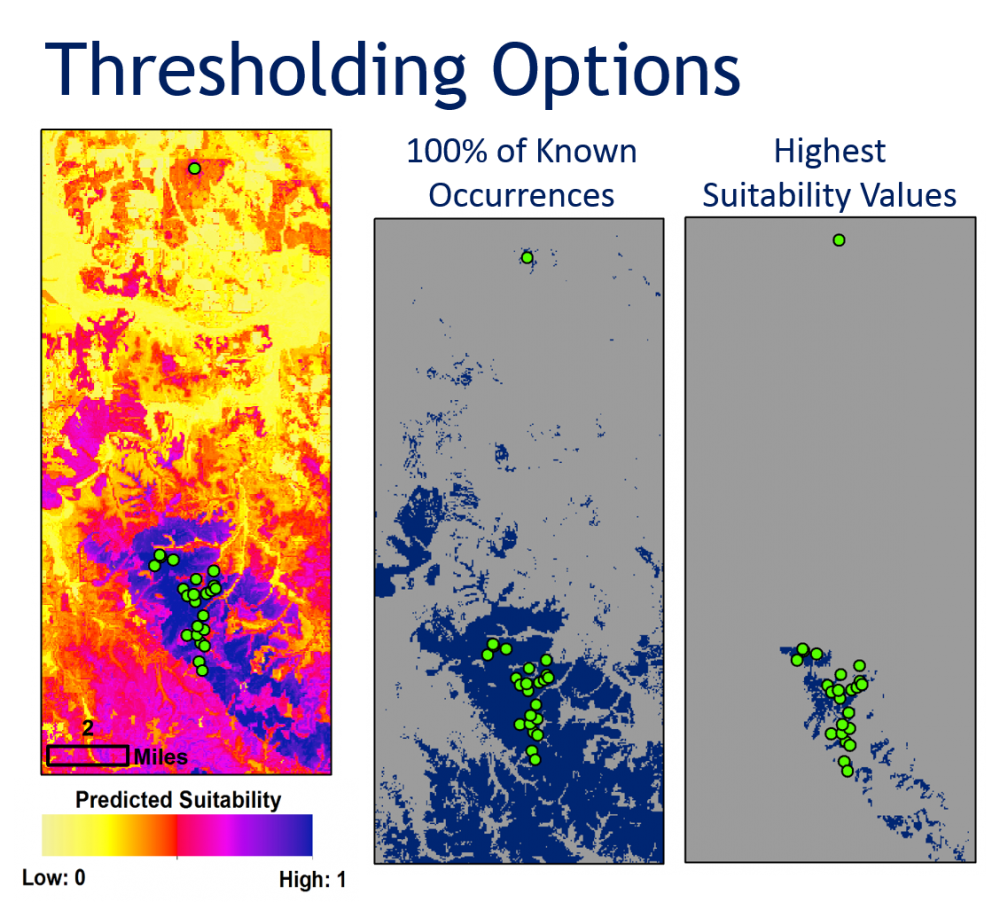 Thresholding Options

2
Miles

Predicted Suitability

Low: 0

High: 1

100% of Known Occurrences

Highest Suitability Values